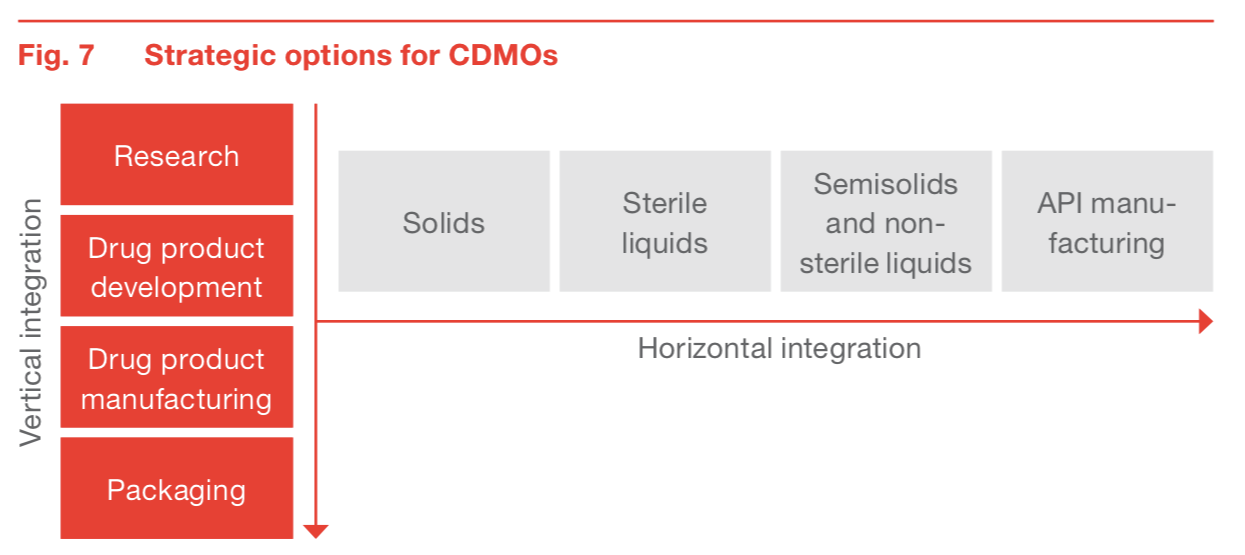 Fig. 7 Strategic options for CDMOs

Vertical integration

Research

Drug product development

Drug product manufacturing

Packaging

Solids

Sterile liquids

Semisolids and non-sterile liquids

API manufacturing

Horizontal integration